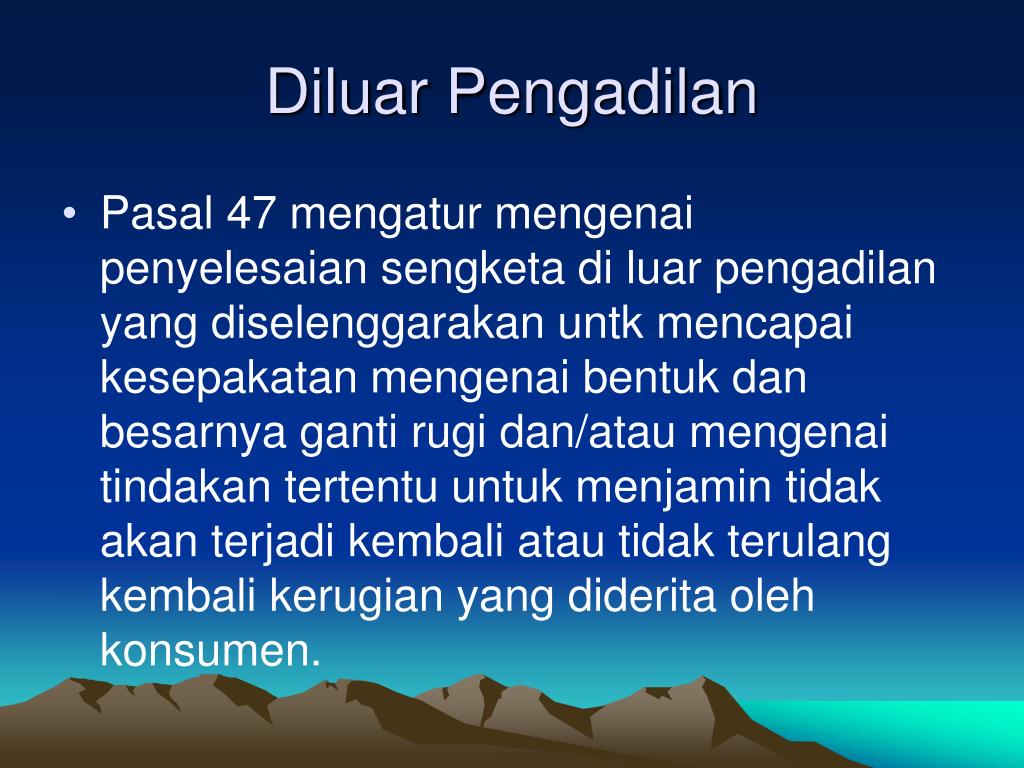 Diluar Pengadilan

• Pasal 47 mengatur mengenai penyelesaian sengketa di luar pengadilan yang diselenggarakan untk mencapai kesepakatan mengenai bentuk dan besarnya ganti rugi dan/atau mengenai tindakan tertentu untuk menjamin tidak akan terjadi kembali atau tidak terulang kembali kerugian yang diderita oleh konsumen.